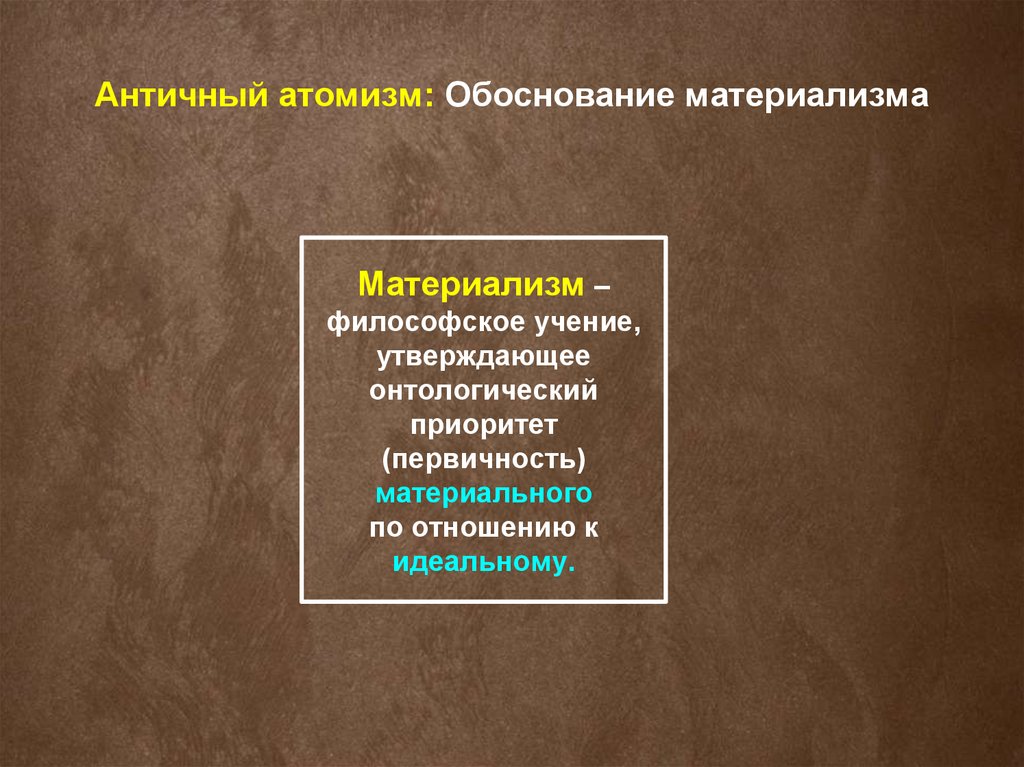 Античный атомизм: Обоснование материализма

Материализм – философское учение, утверждающее онтологический приоритет (первичность) материального по отношению к идеальному.